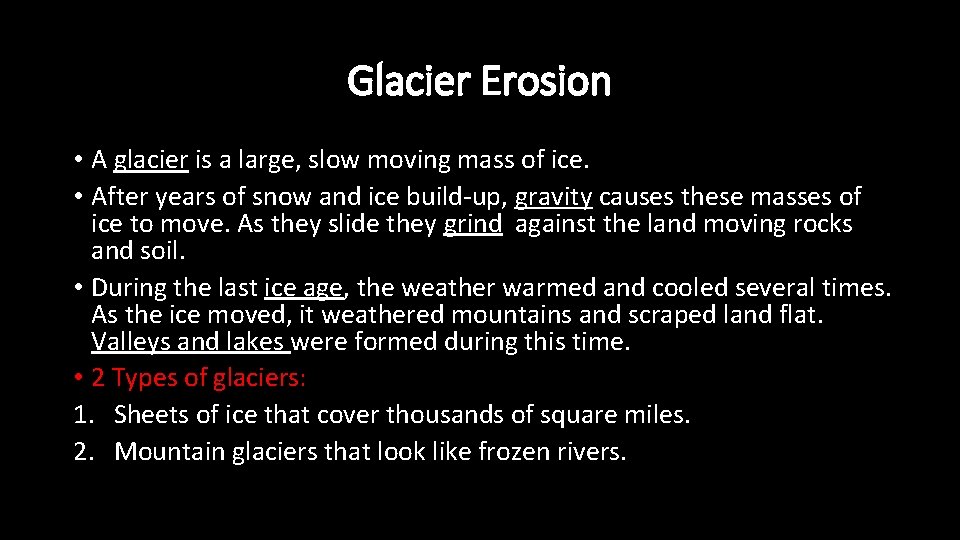 Glacier Erosion

• A glacier is a large, slow moving mass of ice.
• After years of snow and ice build-up, gravity causes these masses of ice to move. As they slide they grind against the land moving rocks and soil.
• During the last ice age, the weather warmed and cooled several times. As the ice moved, it weathered mountains and scraped land flat. Valleys and lakes were formed during this time.
• 2 Types of glaciers:
1. Sheets of ice that cover thousands of square miles.
2. Mountain glaciers that look like frozen rivers.